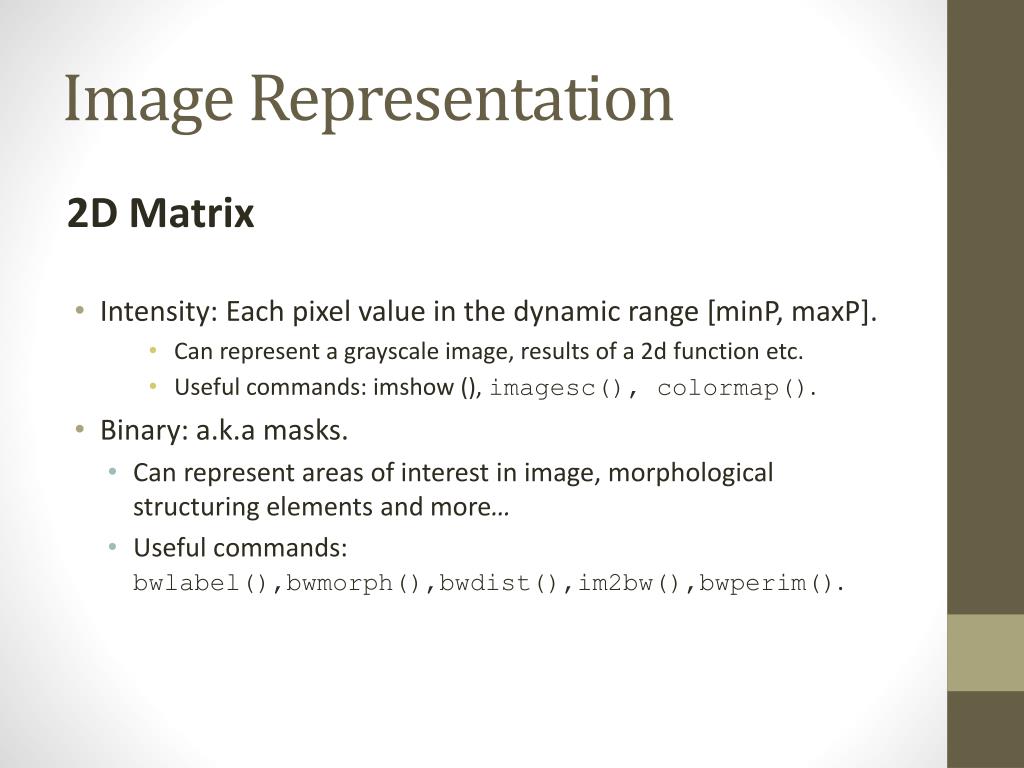 Image Representation

2D Matrix

• Intensity: Each pixel value in the dynamic range [minP, maxP].
  • Can represent a grayscale image, results of a 2d function etc.
  • Useful commands: imshow (), imagesc(), colormap().
• Binary: a.k.a masks.
  • Can represent areas of interest in image, morphological structuring elements and more…
  • Useful commands: bwlabel(),bwmorph(),bwdist(),im2bw(),bwperim().